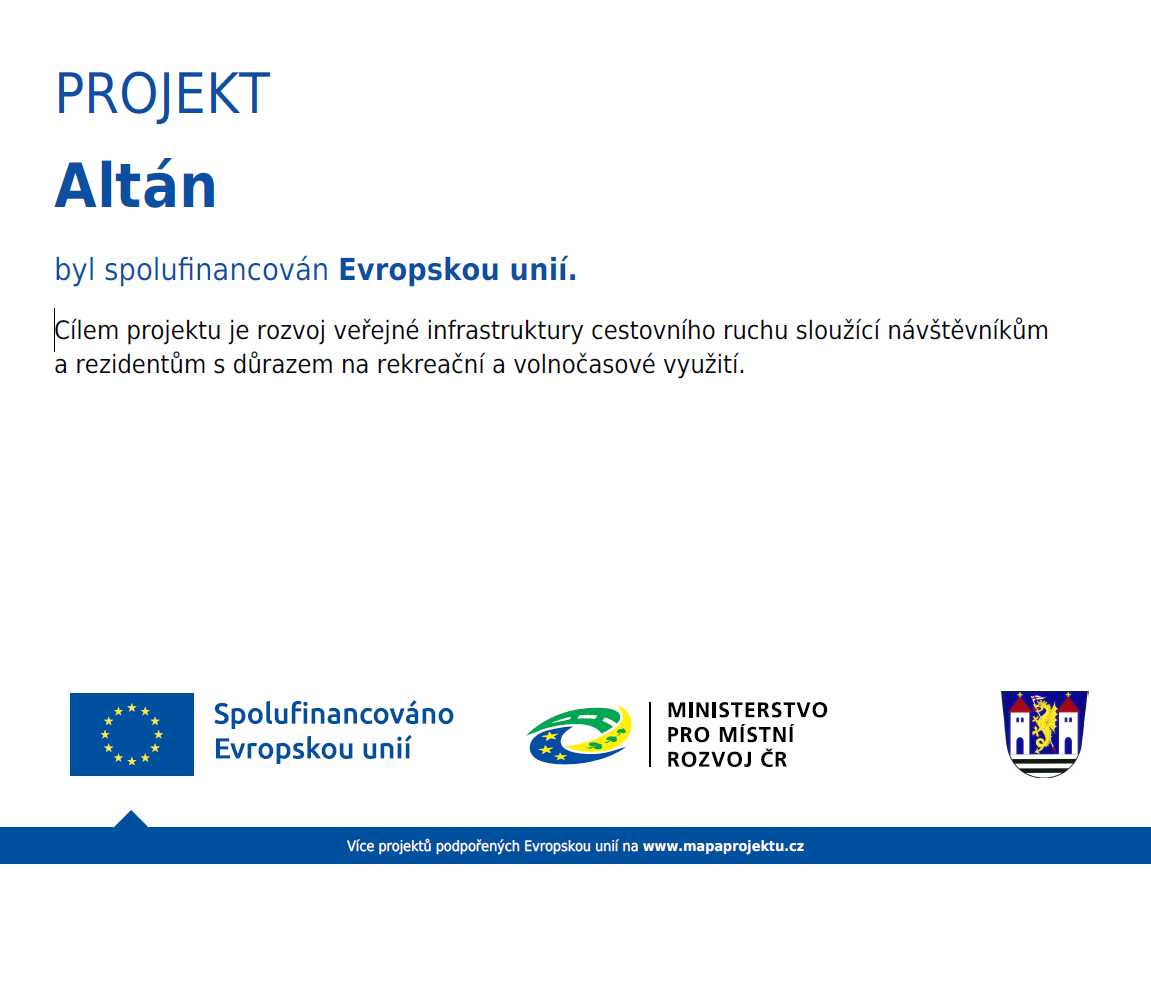 PROJEKT

Altán

byl spolufinancován Evropskou unií.

Cílem projektu je rozvoj veřejné infrastruktury cestovního ruchu sloužící návštěvníkům a rezidentům s důrazem na rekreační a volnočasové využití.

Spolufinancováno Evropskou unií

MINISTERSTVO PRO MÍSTNÍ ROZVOJ ČR

Více projektů podpořených Evropskou unií na www.mapaprojektu.cz